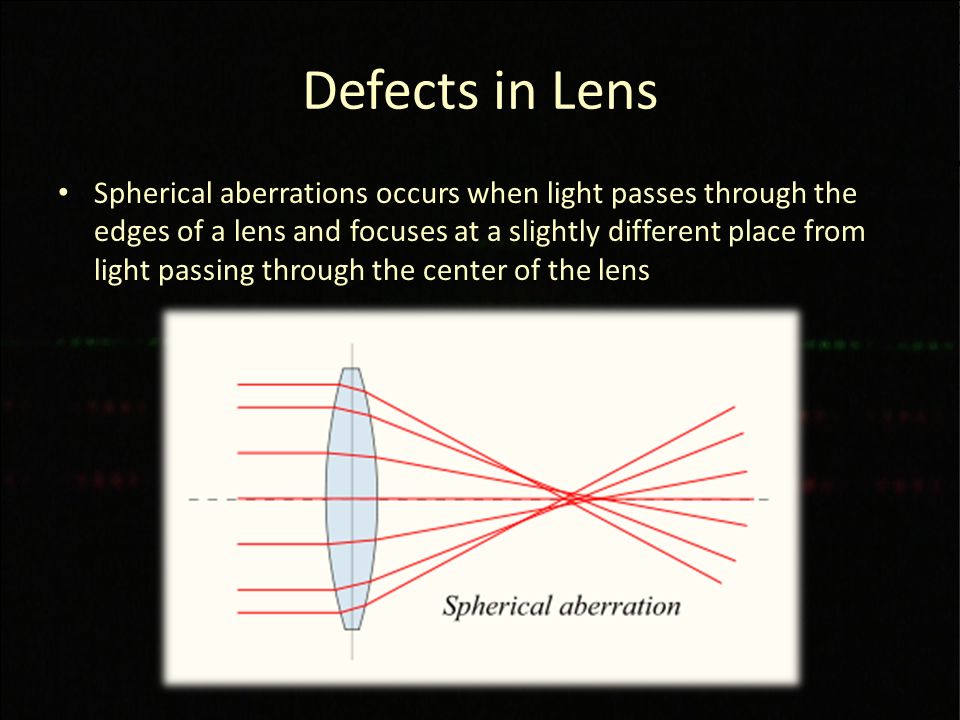 Defects in Lens

• Spherical aberrations occurs when light passes through the edges of a lens and focuses at a slightly different place from light passing through the center of the lens

Spherical aberration